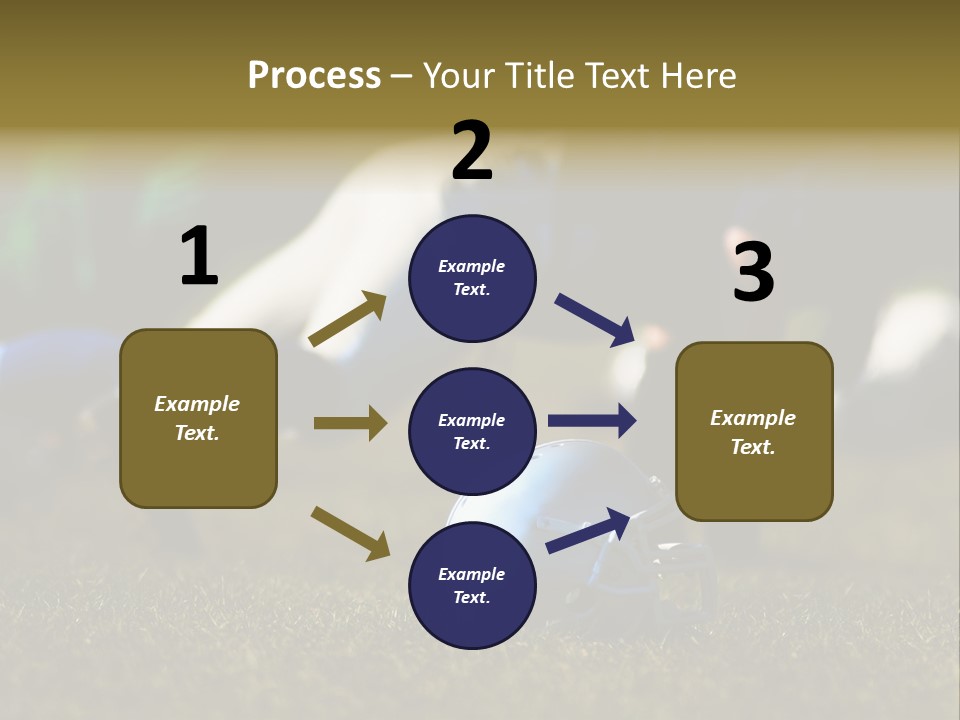 Process – Your Title Text Here

1

Example Text.

2

Example Text.

Example Text.

Example Text.

3

Example Text.